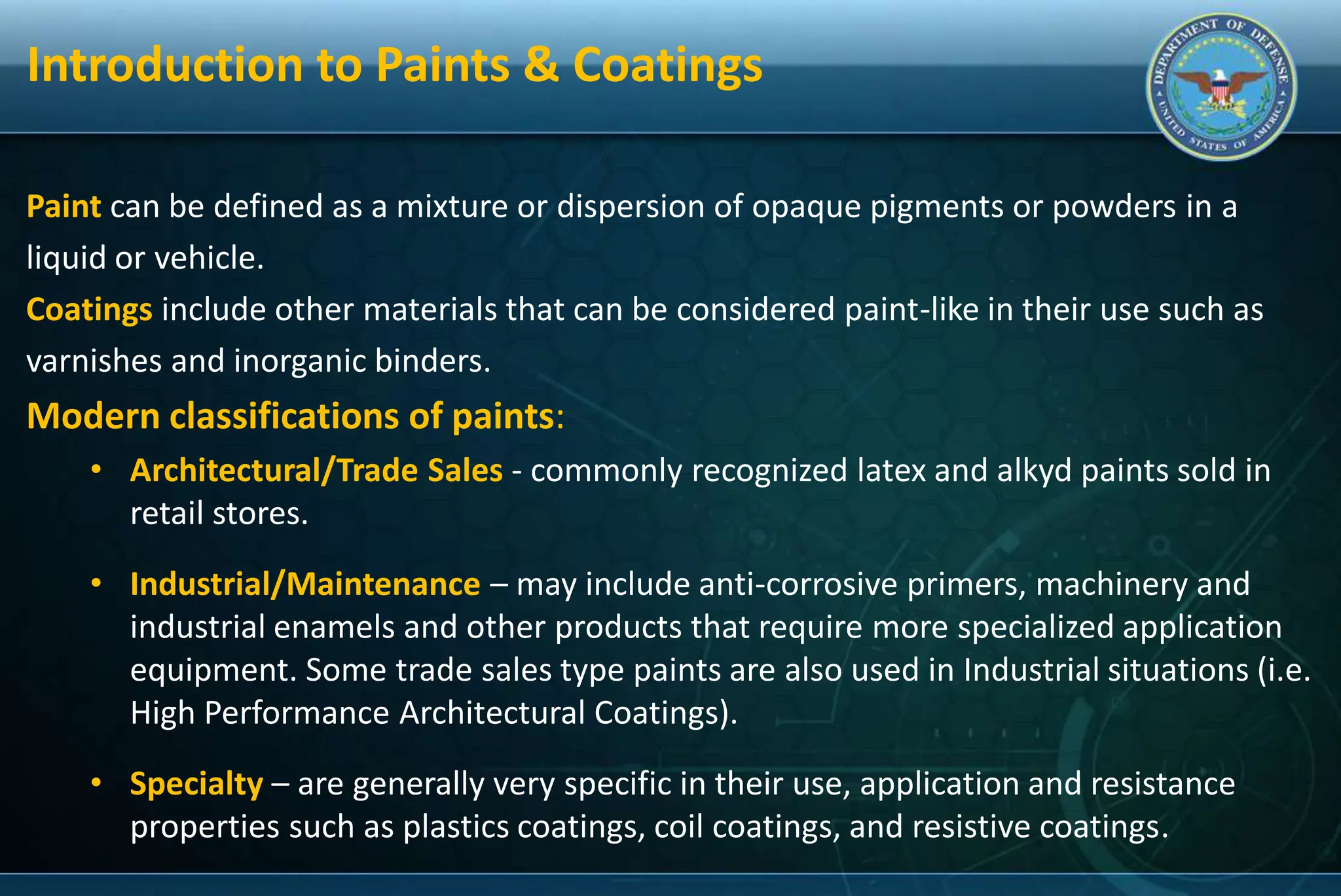 Introduction to Paints & Coatings

DEPARTMENT OF DEFENSE UNITED STATES OF AMERICA

Paint can be defined as a mixture or dispersion of opaque pigments or powders in a liquid or vehicle.

Coatings include other materials that can be considered paint-like in their use such as varnishes and inorganic binders.

Modern classifications of paints:

• Architectural/Trade Sales - commonly recognized latex and alkyd paints sold in retail stores.

• Industrial/Maintenance – may include anti-corrosive primers, machinery and industrial enamels and other products that require more specialized application equipment. Some trade sales type paints are also used in Industrial situations (i.e. High Performance Architectural Coatings).

• Specialty – are generally very specific in their use, application and resistance properties such as plastics coatings, coil coatings, and resistive coatings.